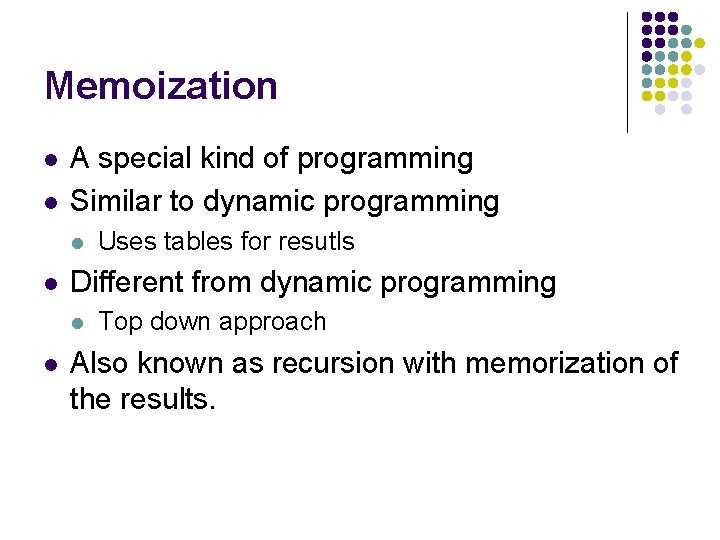 Memoization

- A special kind of programming
- Similar to dynamic programming
  - Uses tables for resutls
- Different from dynamic programming
  - Top down approach
- Also known as recursion with memorization of the results.